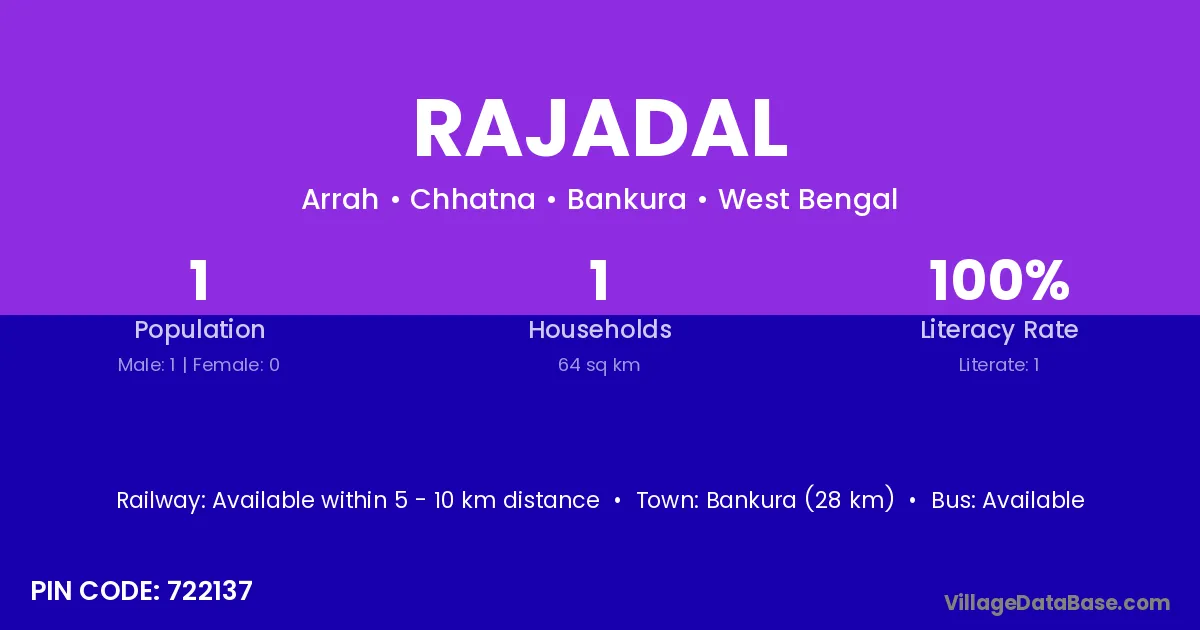 RAJADAL

Arrah • Chhatna • Bankura • West Bengal

1
Population
Male: 1 | Female: 0

1
Households
64 sq km

100%
Literacy Rate
Literate: 1

Railway: Available within 5 - 10 km distance • Town: Bankura (28 km) • Bus: Available

PIN CODE: 722137

VillageDataBase.com